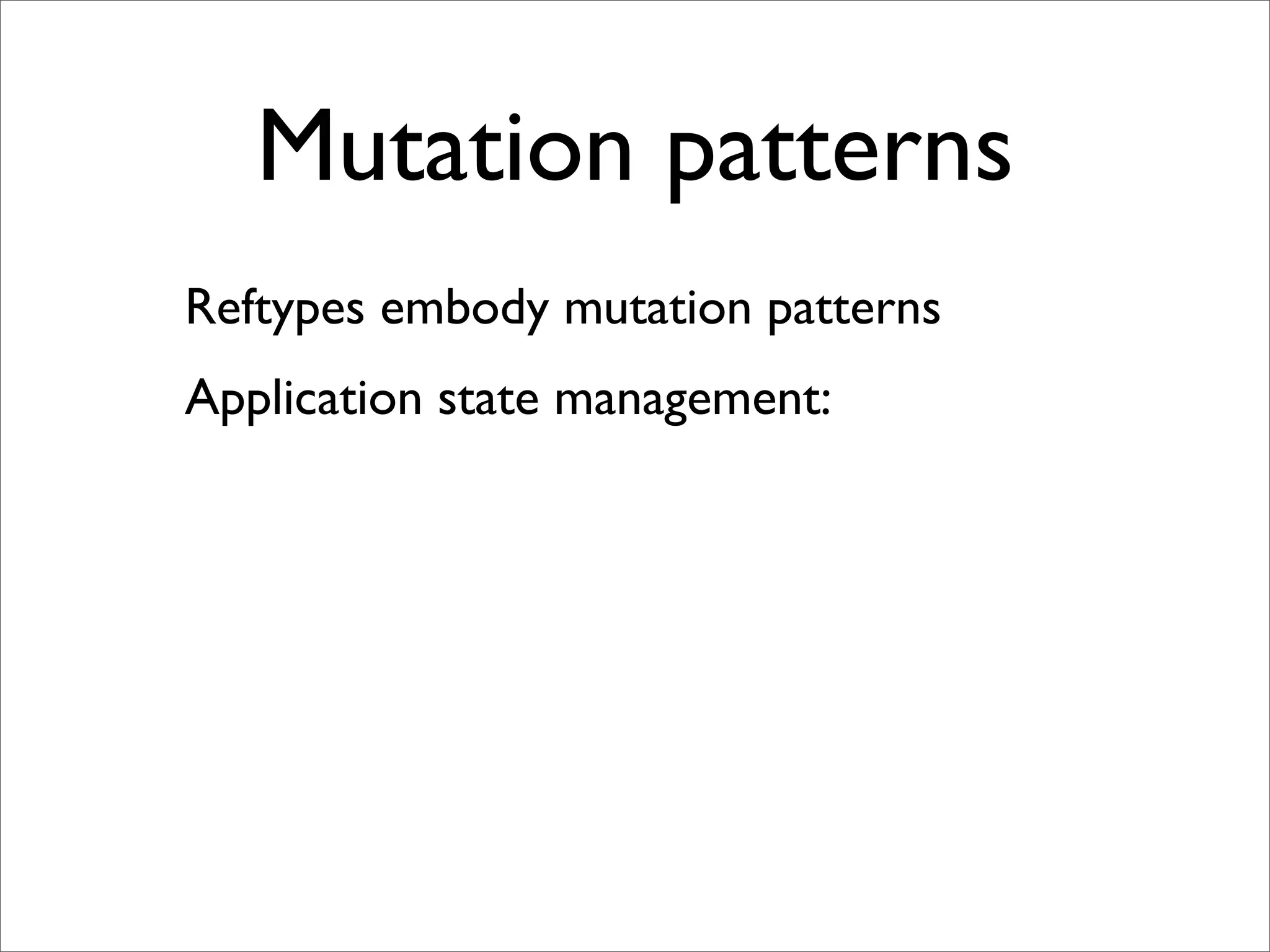 Mutation patterns

Reftypes embody mutation patterns

Application state management: